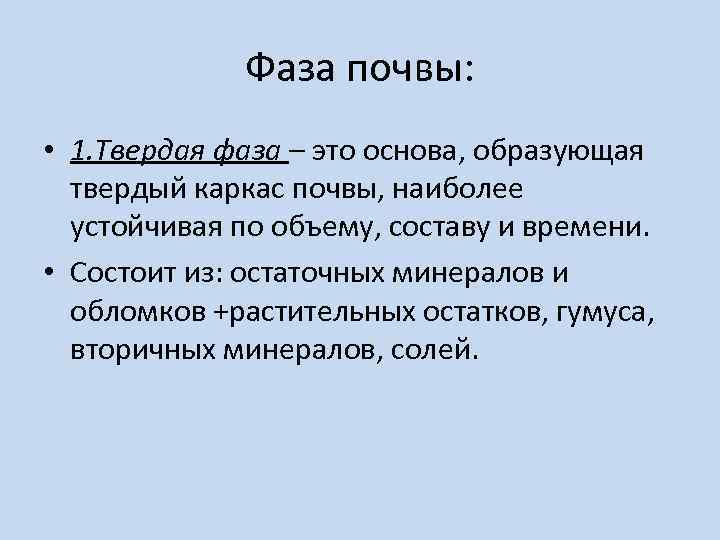 Фаза почвы:

• 1.Твердая фаза – это основа, образующая твердый каркас почвы, наиболее устойчивая по объему, составу и времени.

• Состоит из: остаточных минералов и обломков +растительных остатков, гумуса, вторичных минералов, солей.